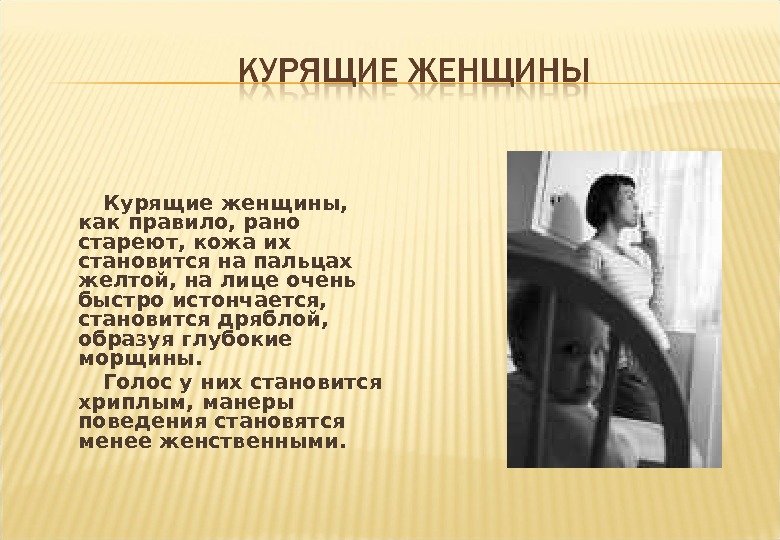 КУРЯЩИЕ ЖЕНЩИНЫ

Курящие женщины, как правило, рано стареют, кожа их становится на пальцах желтой, на лице очень быстро истончается, становится дряблой, образуя глубокие морщины.

Голос у них становится хриплым, манеры поведения становятся менее женственными.